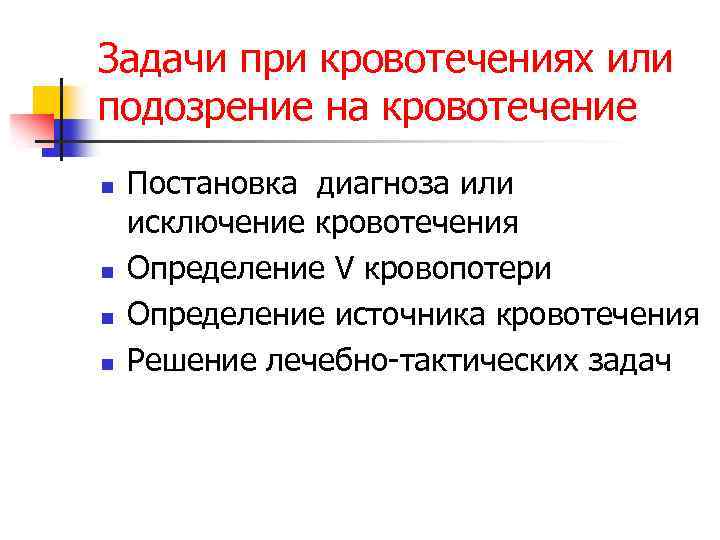 Задачи при кровотечениях или подозрение на кровотечение

- Постановка диагноза или исключение кровотечения
- Определение V кровопотери
- Определение источника кровотечения
- Решение лечебно-тактических задач